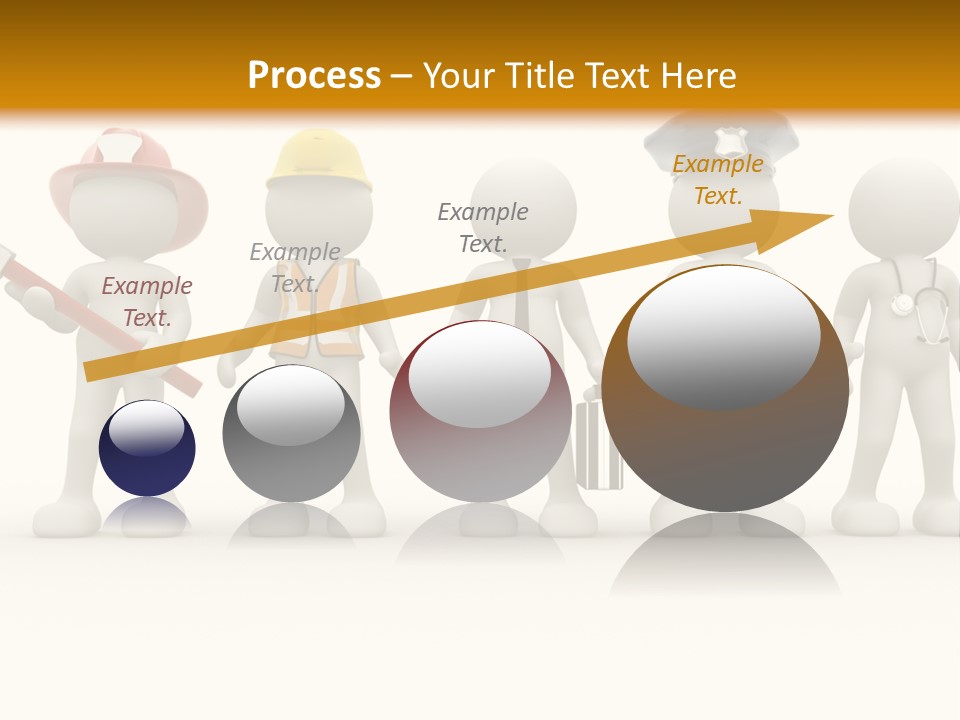 Process – Your Title Text Here

Example Text.

Example Text.

Example Text.

Example Text.